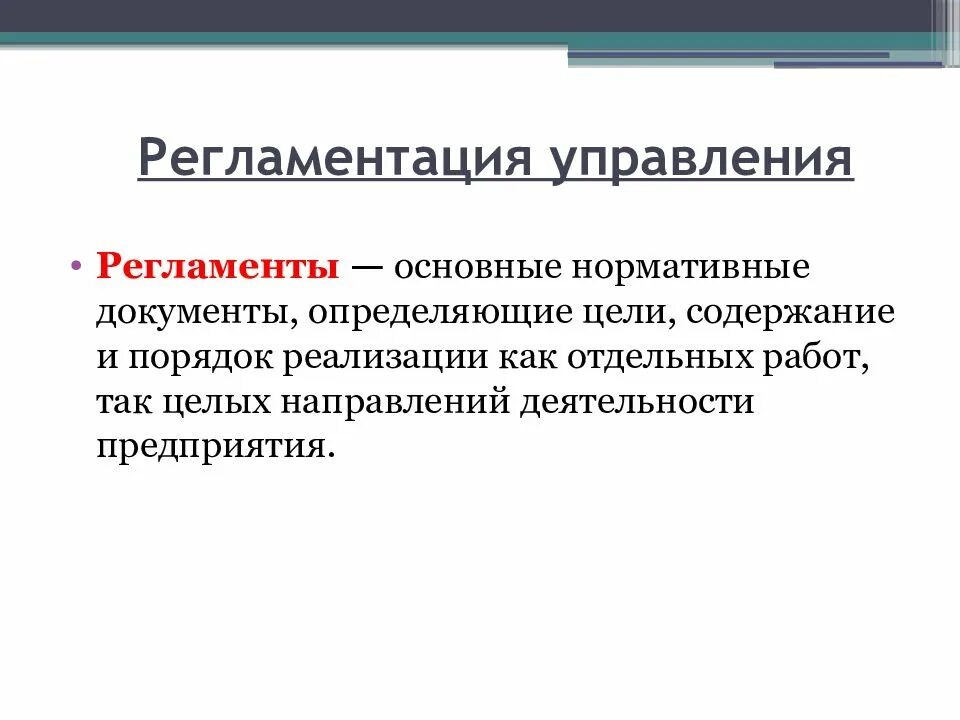 Регламентация управления

• Регламенты — основные нормативные документы, определяющие цели, содержание и порядок реализации как отдельных работ, так целых направлений деятельности предприятия.